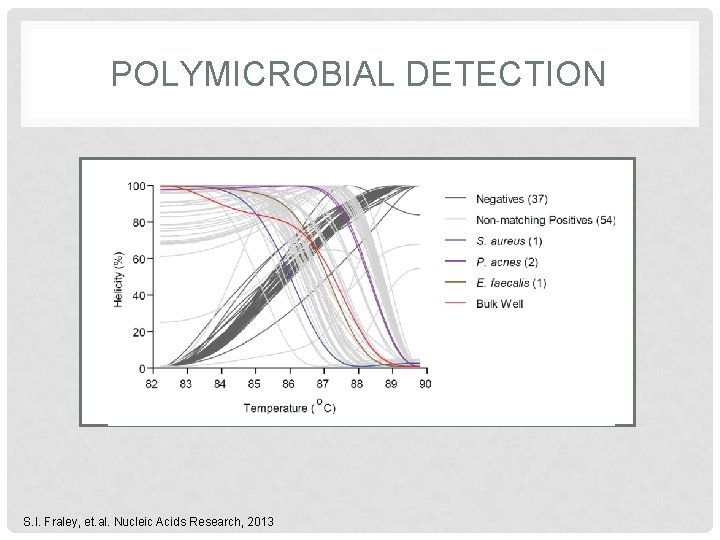 POLYMICROBIAL DETECTION

100
80
60
40
20
0
Helicity (%)
82 83 84 85 86 87 88 89 90
Temperature ($^{o}$C)

Negatives (37)
Non-matching Positives (54)
S. aureus (1)
P. acnes (2)
E. faecalis (1)
Bulk Well

S.I. Fraley, et.al. Nucleic Acids Research, 2013